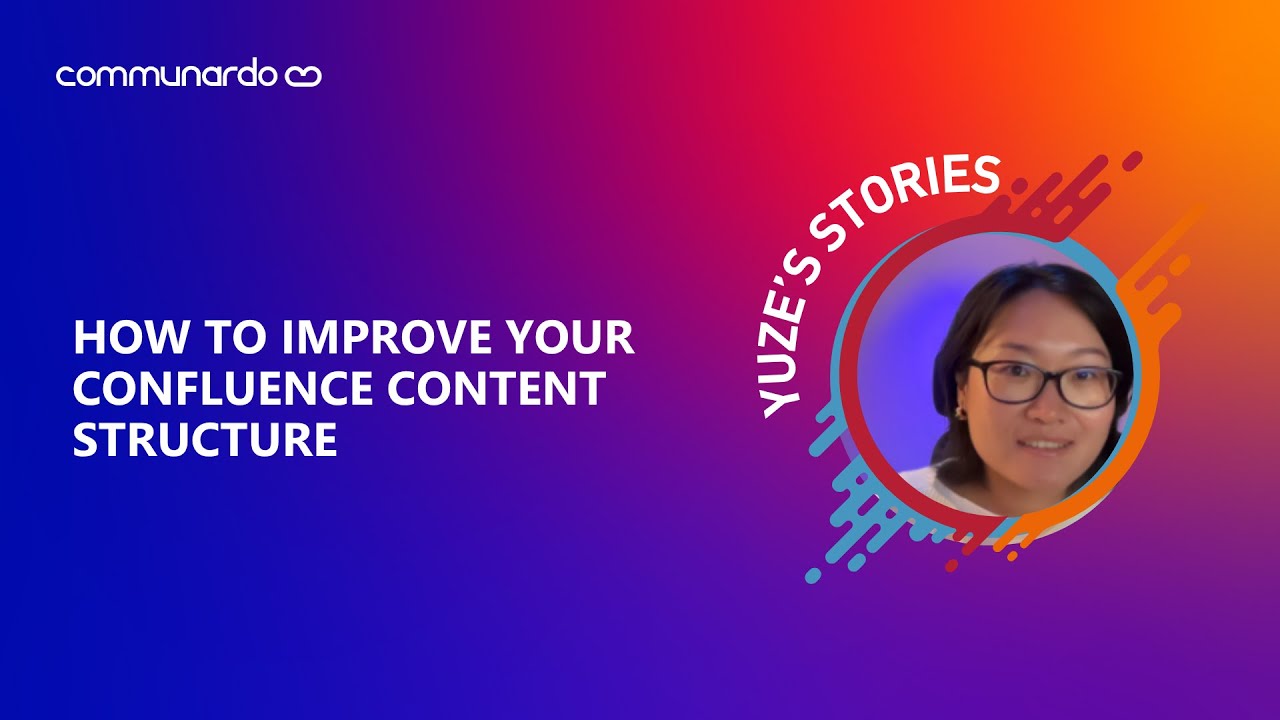 communardo

HOW TO IMPROVE YOUR CONFLUENCE CONTENT STRUCTURE

YUZE'S STORIES